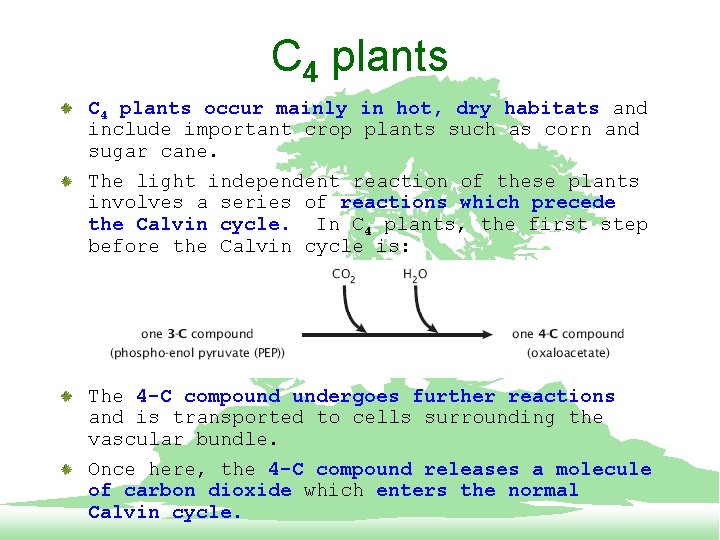 $C_4$ plants

$C_4$ plants occur mainly in hot, dry habitats and include important crop plants such as corn and sugar cane.

The light independent reaction of these plants involves a series of reactions which precede the Calvin cycle. In $C_4$ plants, the first step before the Calvin cycle is:

$CO_2$ $H_2O$

one 3-C compound (phospho-enol pyruvate (PEP)) one 4-C compound (oxaloacetate)

The 4-C compound undergoes further reactions and is transported to cells surrounding the vascular bundle.

Once here, the 4-C compound releases a molecule of carbon dioxide which enters the normal Calvin cycle.